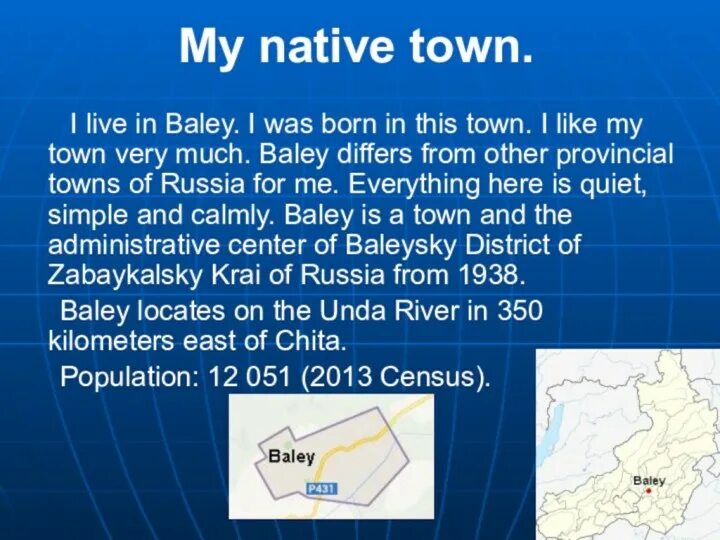 My native town.

I live in Baley. I was born in this town. I like my town very much. Baley differs from other provincial towns of Russia for me. Everything here is quiet, simple and calmly. Baley is a town and the administrative center of Baleysky District of Zabaykalsky Krai of Russia from 1938.

Baley locates on the Unda River in 350 kilometers east of Chita.

Population: 12 051 (2013 Census).

Baley

P431

Baley